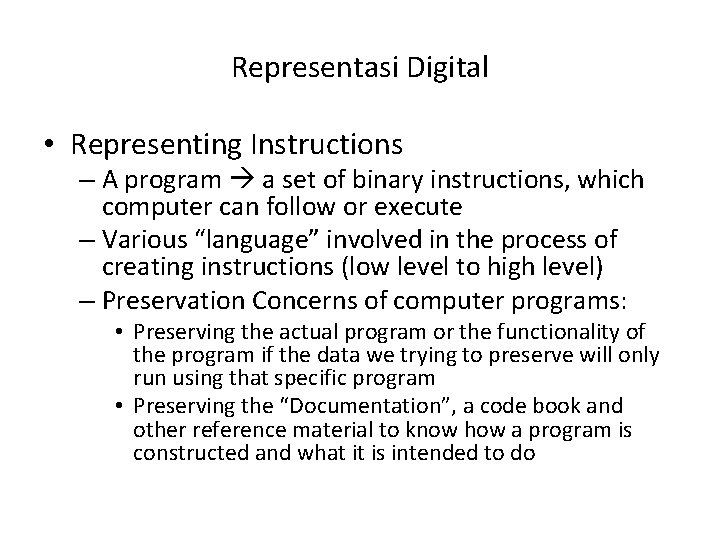 Representasi Digital

• Representing Instructions
– A program → a set of binary instructions, which computer can follow or execute
– Various “language” involved in the process of creating instructions (low level to high level)
– Preservation Concerns of computer programs:
• Preserving the actual program or the functionality of the program if the data we trying to preserve will only run using that specific program
• Preserving the “Documentation”, a code book and other reference material to know how a program is constructed and what it is intended to do